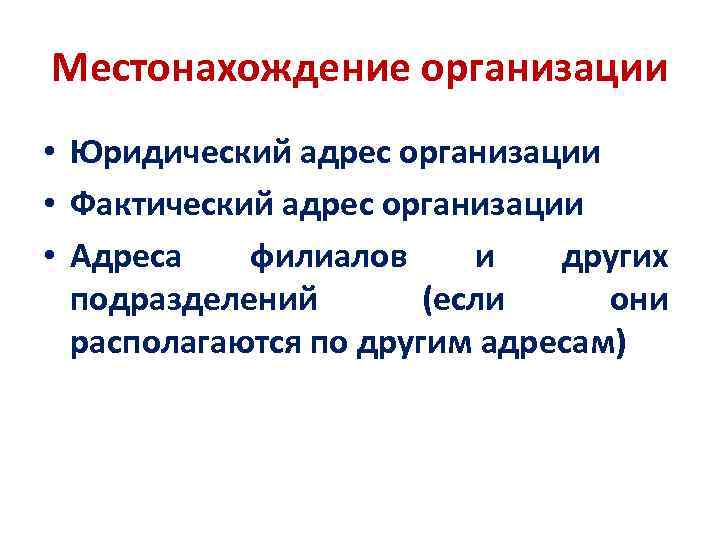 Местонахождение организации

• Юридический адрес организации
• Фактический адрес организации
• Адреса филиалов и других подразделений (если они располагаются по другим адресам)